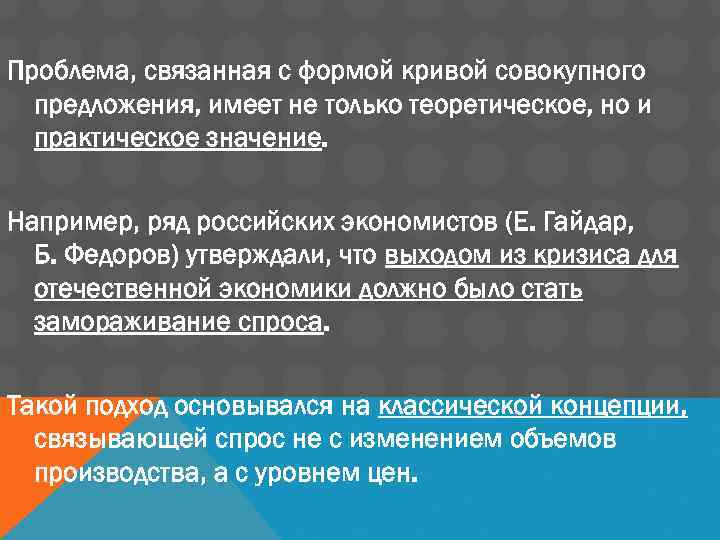 Проблема, связанная с формой кривой совокупного предложения, имеет не только теоретическое, но и практическое значение.

Например, ряд российских экономистов (Е. Гайдар, Б. Федоров) утверждали, что выходом из кризиса для отечественной экономики должно было стать замораживание спроса.

Такой подход основывался на классической концепции, связывающей спрос не с изменением объемов производства, а с уровнем цен.